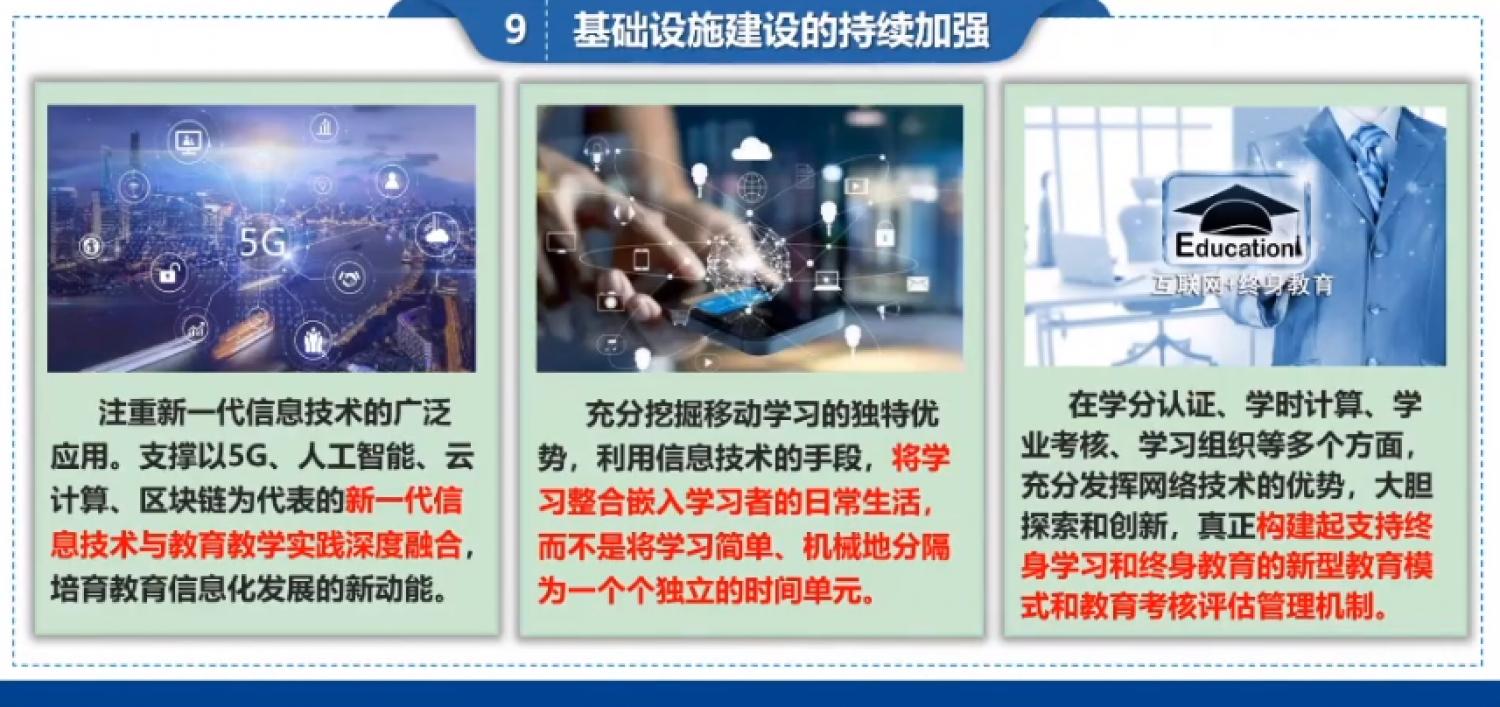 9 基础设施建设的持续加强

5G

注重新一代信息技术的广泛应用。支撑以5G、人工智能、云计算、区块链为代表的新一代信息技术与教育教学实践深度融合，培育教育信息化发展的新动能。

充分挖掘移动学习的独特优势，利用信息技术的手段，将学习整合嵌入学习者的日常生活，而不是将学习简单、机械地分隔为一个个独立的时间单元。

Education

互联网+终身教育

在学分认证、学时计算、学业考核、学习组织等多个方面，充分发挥网络技术的优势，大胆探索和创新，真正构建起支持终身学习和终身教育的新型教育模式和教育考核评估管理机制。